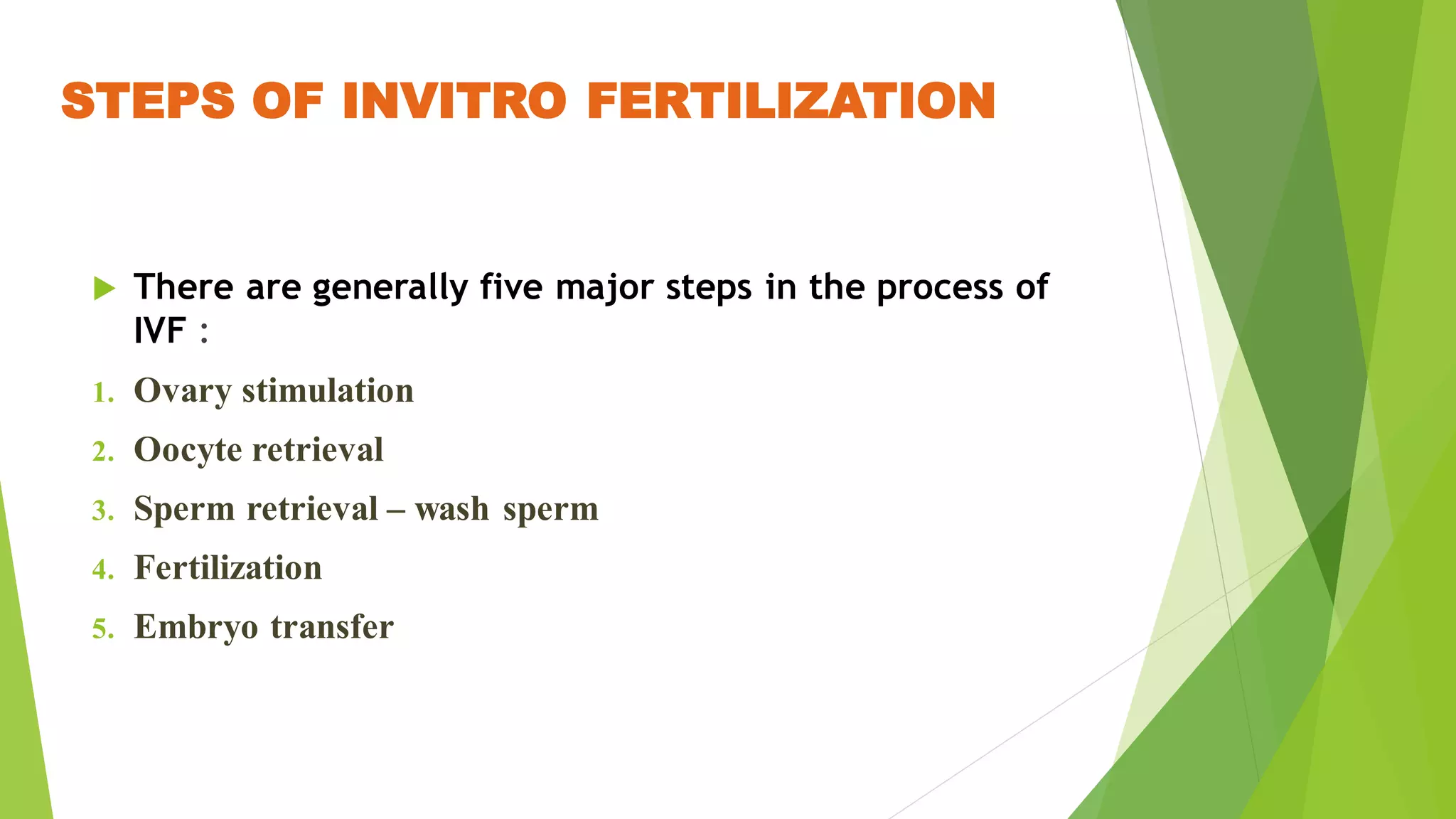 STEPS OF INVITRO FERTILIZATION

There are generally five major steps in the process of IVF :

1. Ovary stimulation
2. Oocyte retrieval
3. Sperm retrieval – wash sperm
4. Fertilization
5. Embryo transfer